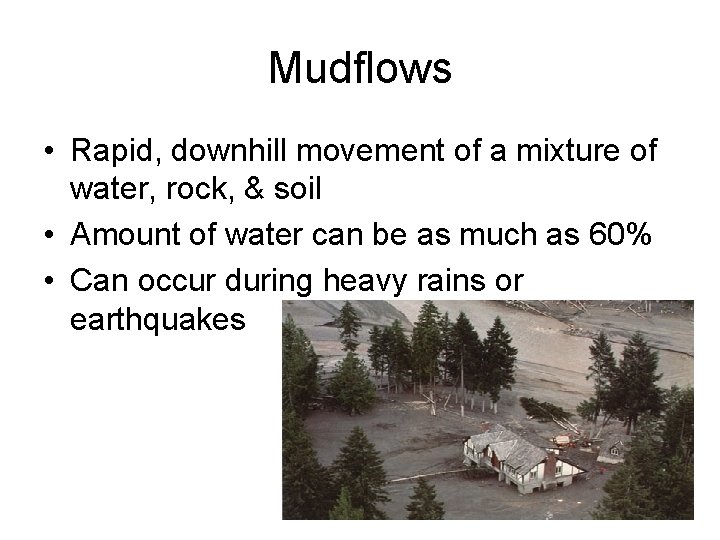 Mudflows

• Rapid, downhill movement of a mixture of water, rock, & soil
• Amount of water can be as much as 60%
• Can occur during heavy rains or earthquakes